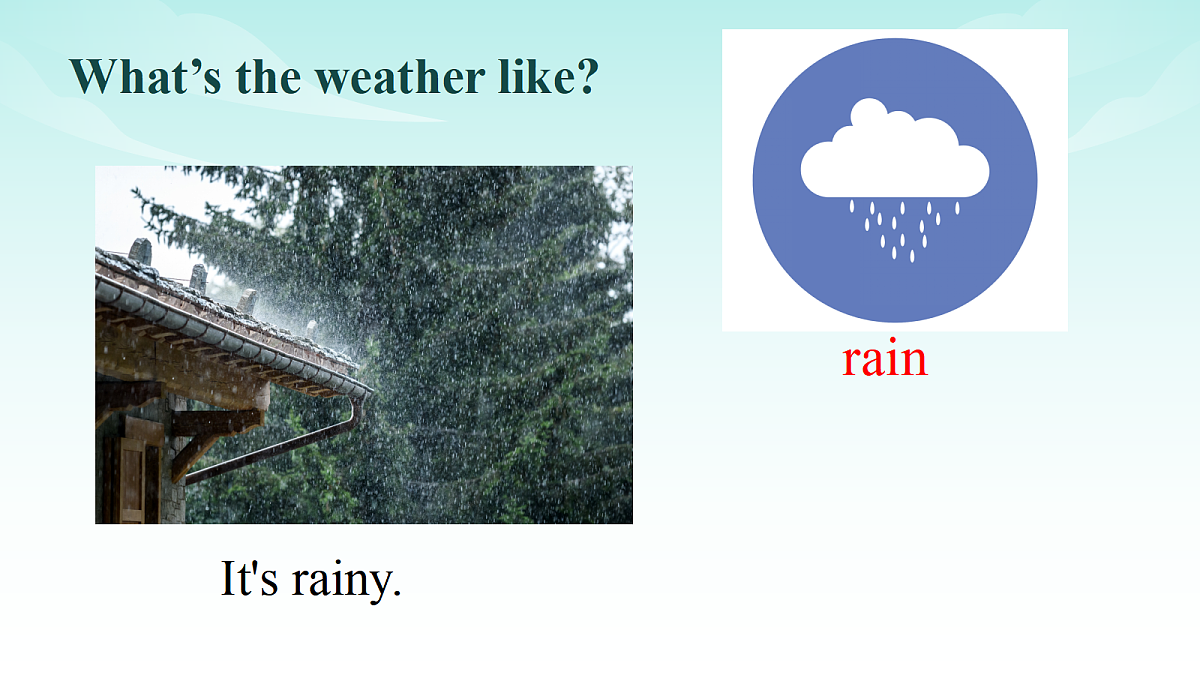 What’s the weather like?

rain

It's rainy.